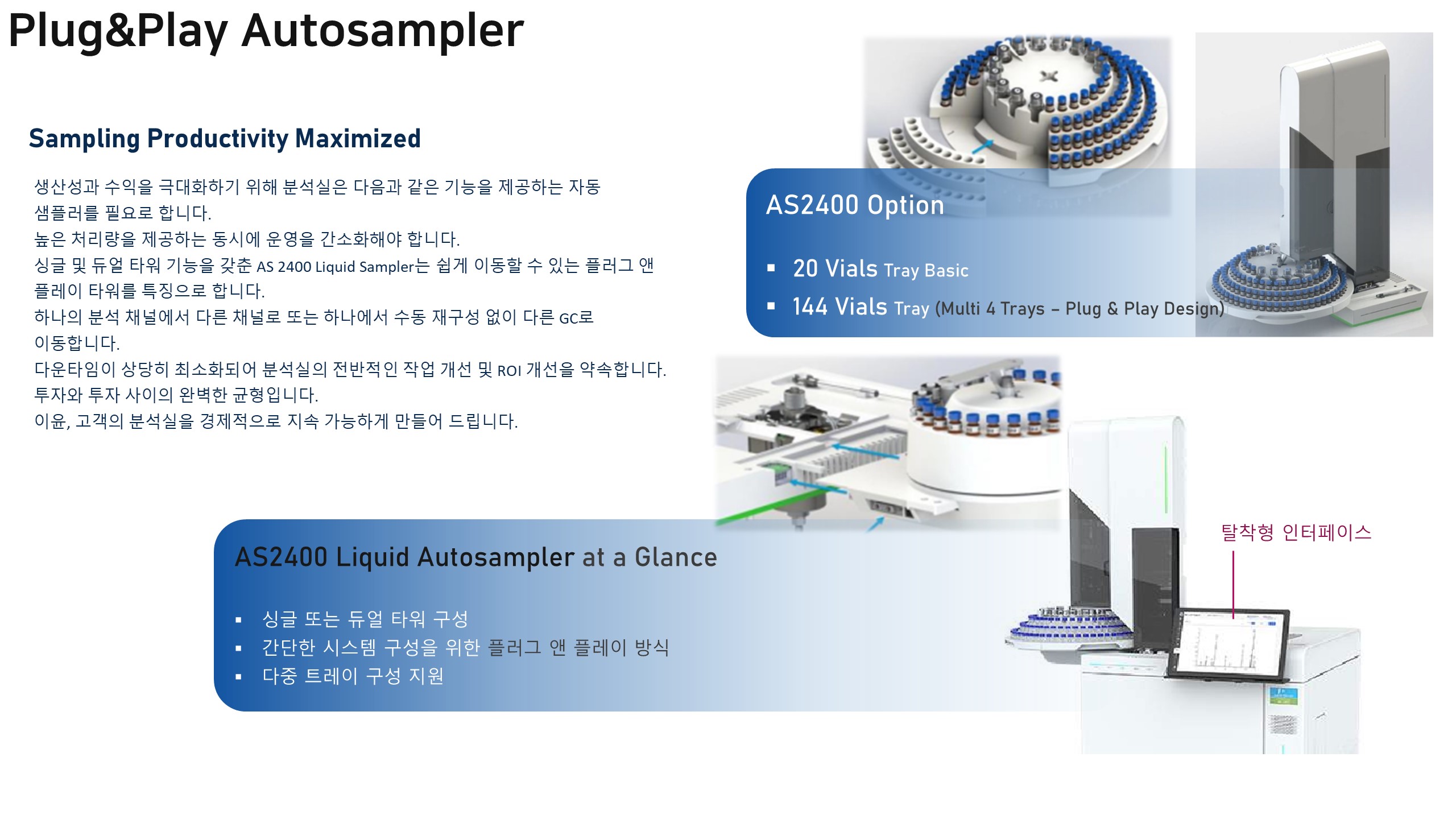 Plug&Play Autosampler

Sampling Productivity Maximized

생산성과 수익을 극대화하기 위해 분석실은 다음과 같은 기능을 제공하는 자동 샘플러를 필요로 합니다.
높은 처리량을 제공하는 동시에 운영을 간소화해야 합니다.
싱글 및 듀얼 타워 기능을 갖춘 AS 2400 Liquid Sampler는 쉽게 이동할 수 있는 플러그 앤 플레이 타워를 특징으로 합니다.
하나의 분석 채널에서 다른 채널로 또는 하나에서 수동 재구성 없이 다른 GC로 이동합니다.
다운타임이 상당히 최소화되어 분석실의 전반적인 작업 개선 및 ROI 개선을 약속합니다.
투자와 투자 사이의 완벽한 균형입니다.
이윤, 고객의 분석실을 경제적으로 지속 가능하게 만들어 드립니다.

AS2400 Option

▪ 20 Vials Tray Basic
▪ 144 Vials Tray (Multi 4 Trays – Plug & Play Design)

AS2400 Liquid Autosampler at a Glance

▪ 싱글 또는 듀얼 타워 구성
▪ 간단한 시스템 구성을 위한 플러그 앤 플레이 방식
▪ 다중 트레이 구성 지원

탈착형 인터페이스